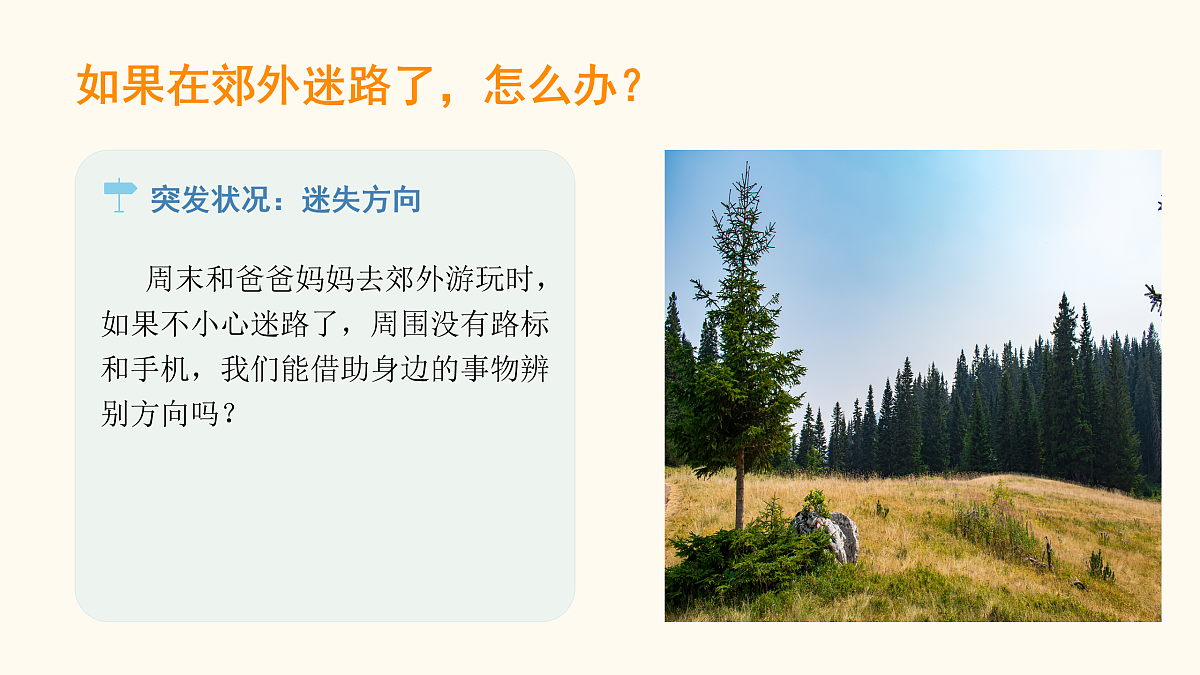 如果在郊外迷路了，怎么办？

突发状况：迷失方向

周末和爸爸妈妈去郊外游玩时，如果不小心迷路了，周围没有路标和手机，我们能借助身边的事物辨别方向吗？